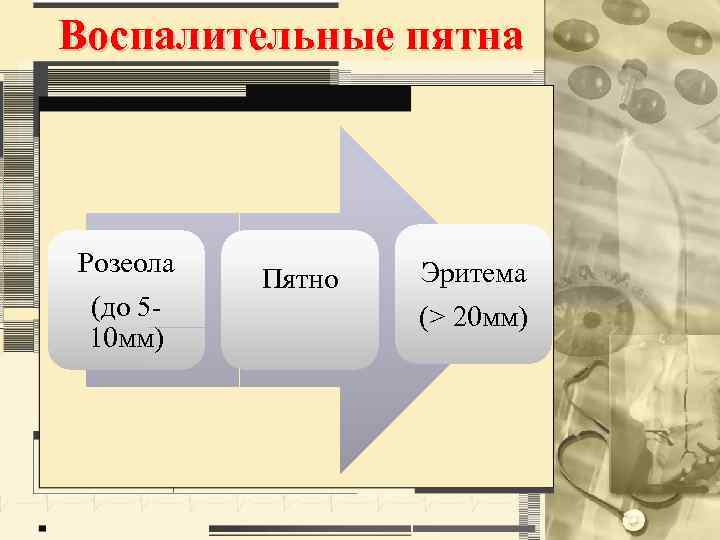 Воспалительные пятна

Розеола

(до 5-10мм)

Пятно

Эритема

(> 20мм)